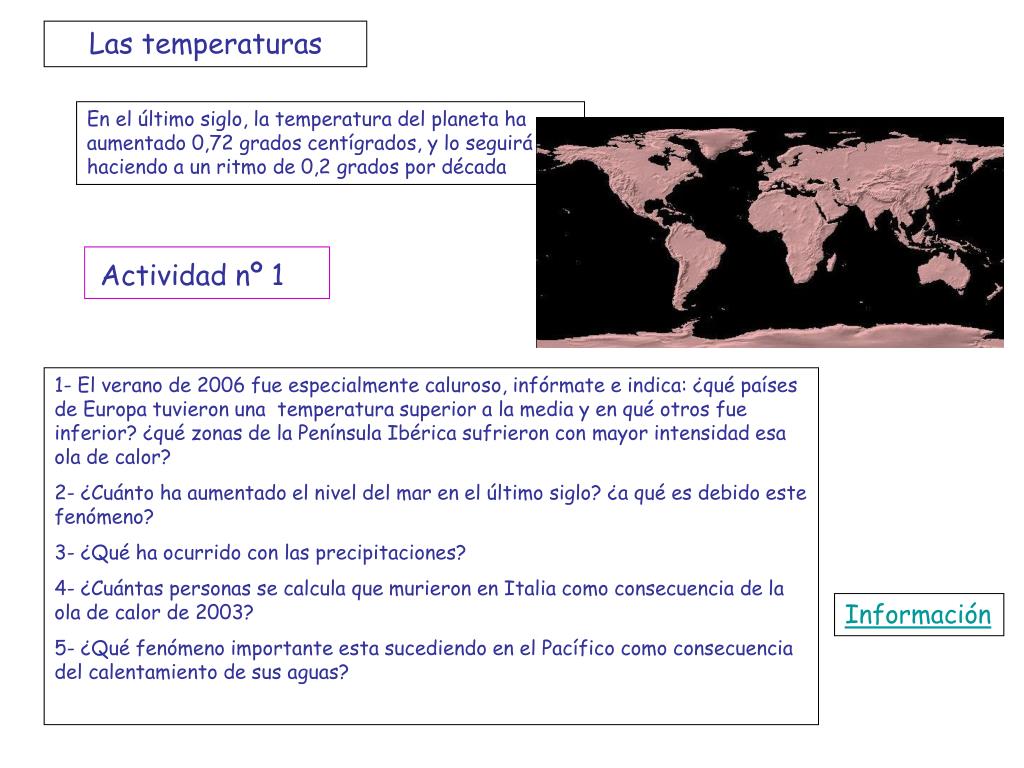 Las temperaturas

En el último siglo, la temperatura del planeta ha aumentado 0,72 grados centígrados, y lo seguirá haciendo a un ritmo de 0,2 grados por década

Actividad nº 1

1- El verano de 2006 fue especialmente caluroso, infórmate e indica: ¿qué países de Europa tuvieron una temperatura superior a la media y en qué otros fue inferior? ¿qué zonas de la Península Ibérica sufrieron con mayor intensidad esa ola de calor?

2- ¿Cuánto ha aumentado el nivel del mar en el último siglo? ¿a qué es debido este fenómeno?

3- ¿Qué ha ocurrido con las precipitaciones?

4- ¿Cuántas personas se calcula que murieron en Italia como consecuencia de la ola de calor de 2003?

5- ¿Qué fenómeno importante esta sucediendo en el Pacífico como consecuencia del calentamiento de sus aguas?

Información